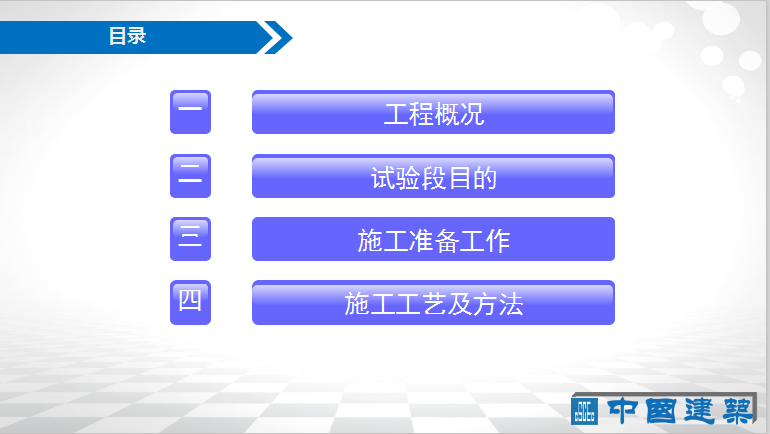 目录

一 工程概况

二 试验段目的

三 施工准备工作

四 施工工艺及方法

中国建筑